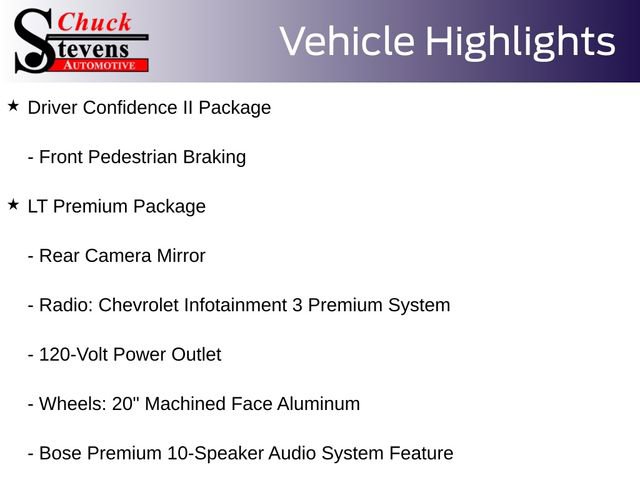 Chuck
Stevens
AUTOMOTIVE

Vehicle Highlights

★ Driver Confidence II Package

- Front Pedestrian Braking

★ LT Premium Package

- Rear Camera Mirror

- Radio: Chevrolet Infotainment 3 Premium System

- 120-Volt Power Outlet

- Wheels: 20" Machined Face Aluminum

- Bose Premium 10-Speaker Audio System Feature